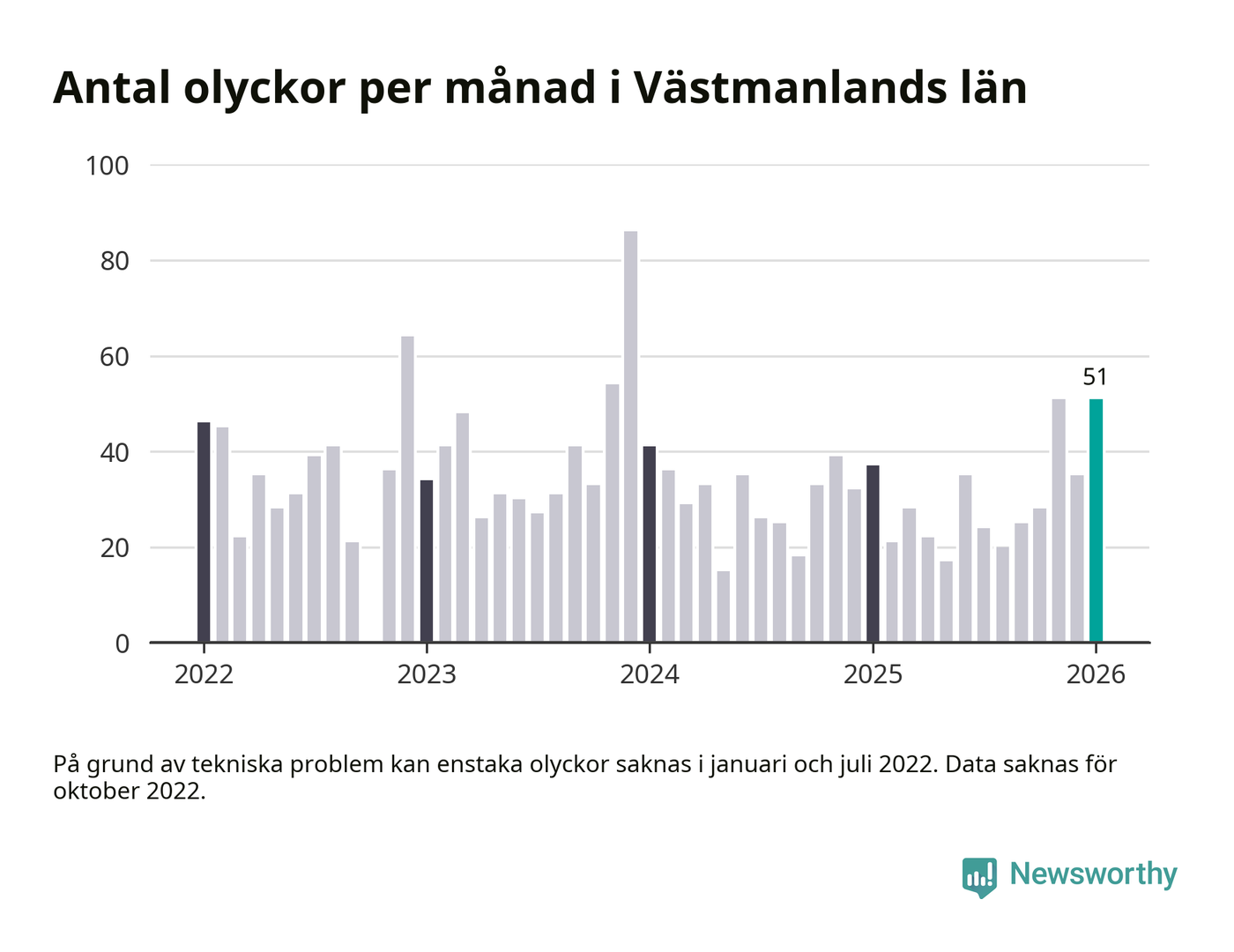 Antal olyckor per månad i Västmanlands län

100
80
60
40
20
0

51

2022
2023
2024
2025
2026

På grund av tekniska problem kan enstaka olyckor saknas i januari och juli 2022. Data saknas för oktober 2022.

Newsworthy